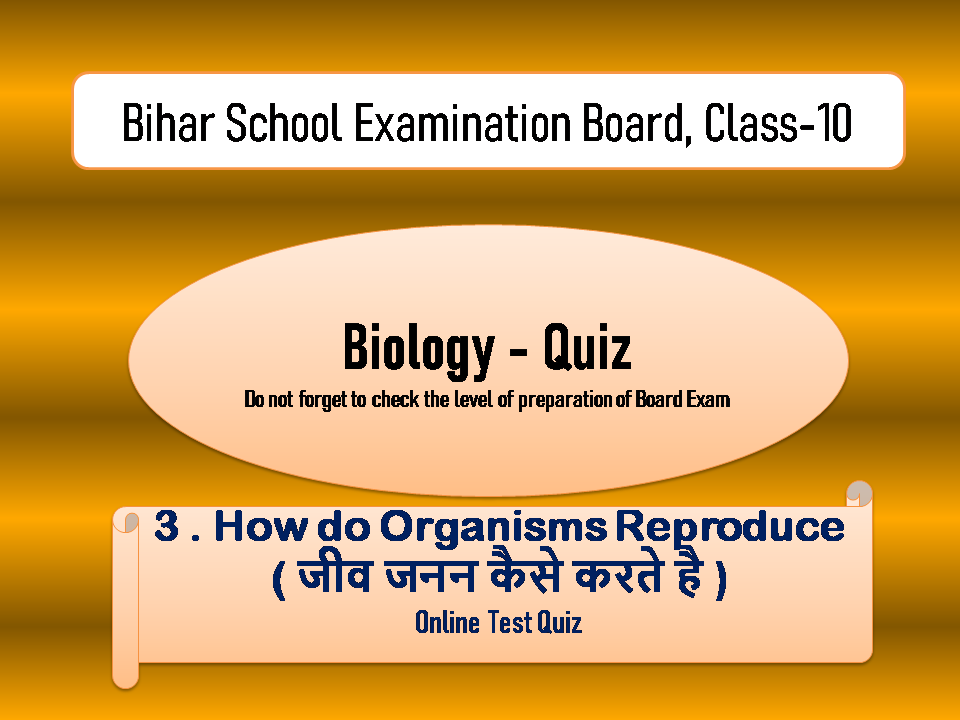 Bihar School Examination Board, Class-10

Biology - Quiz

Do not forget to check the level of preparation of Board Exam

3 . How do Organisms Reproduce
( जीव जनन कैसे करते है )
Online Test Quiz